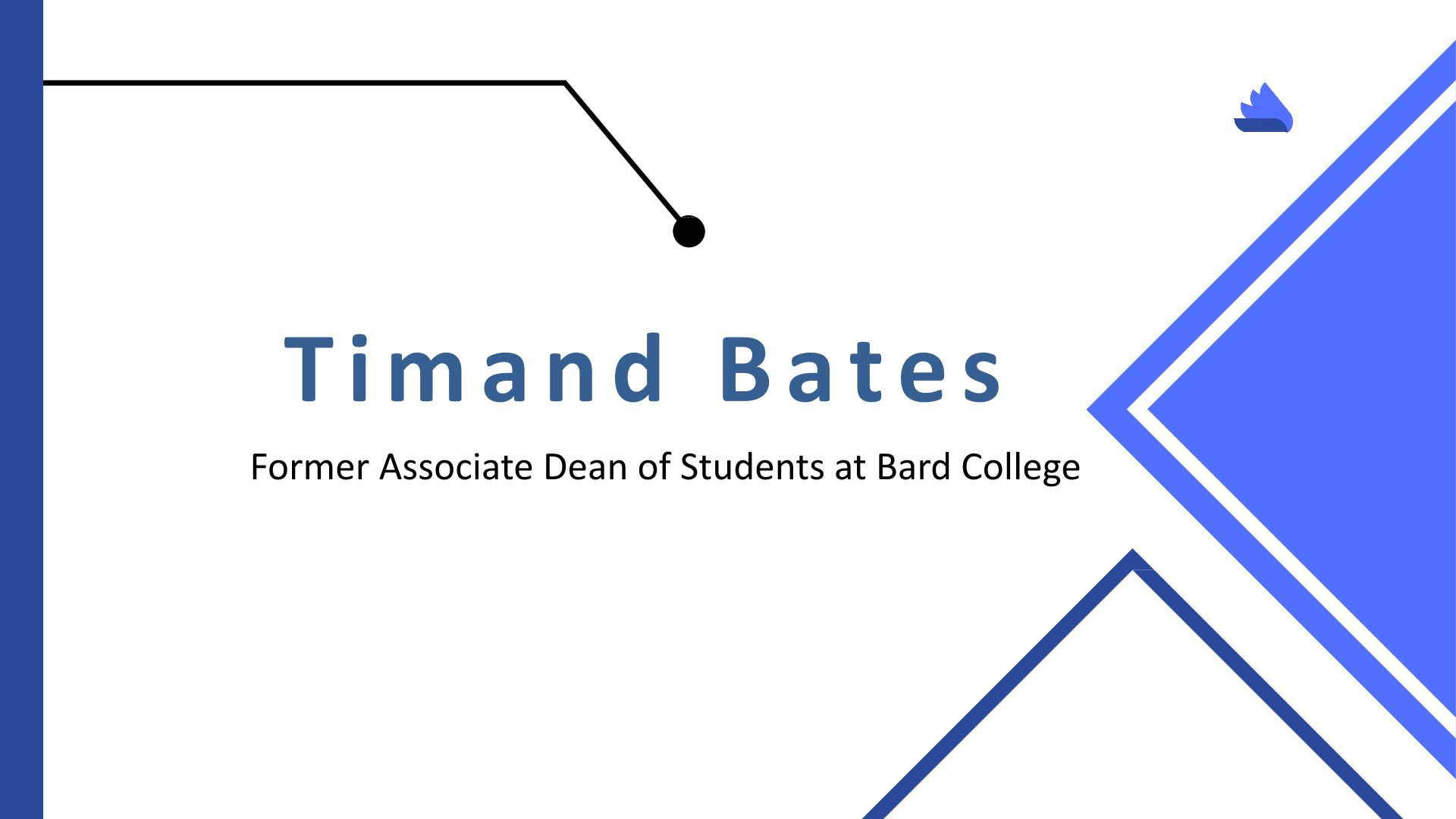 Timand Bates

Former Associate Dean of Students at Bard College